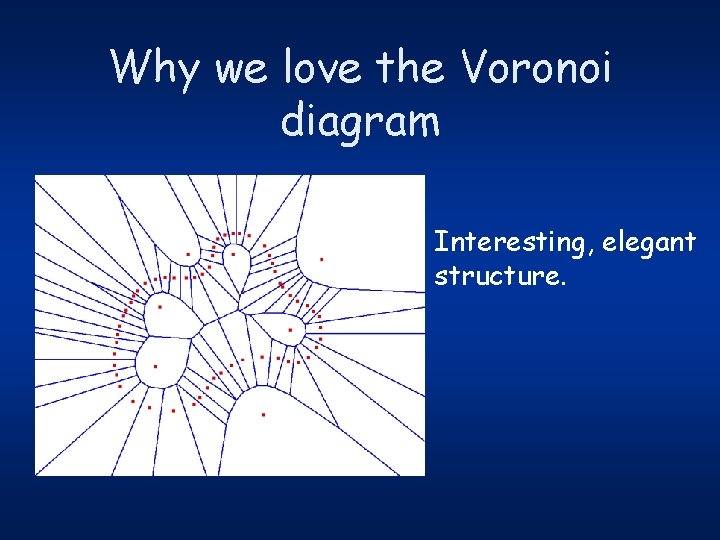 Why we love the Voronoi diagram

Interesting, elegant structure.